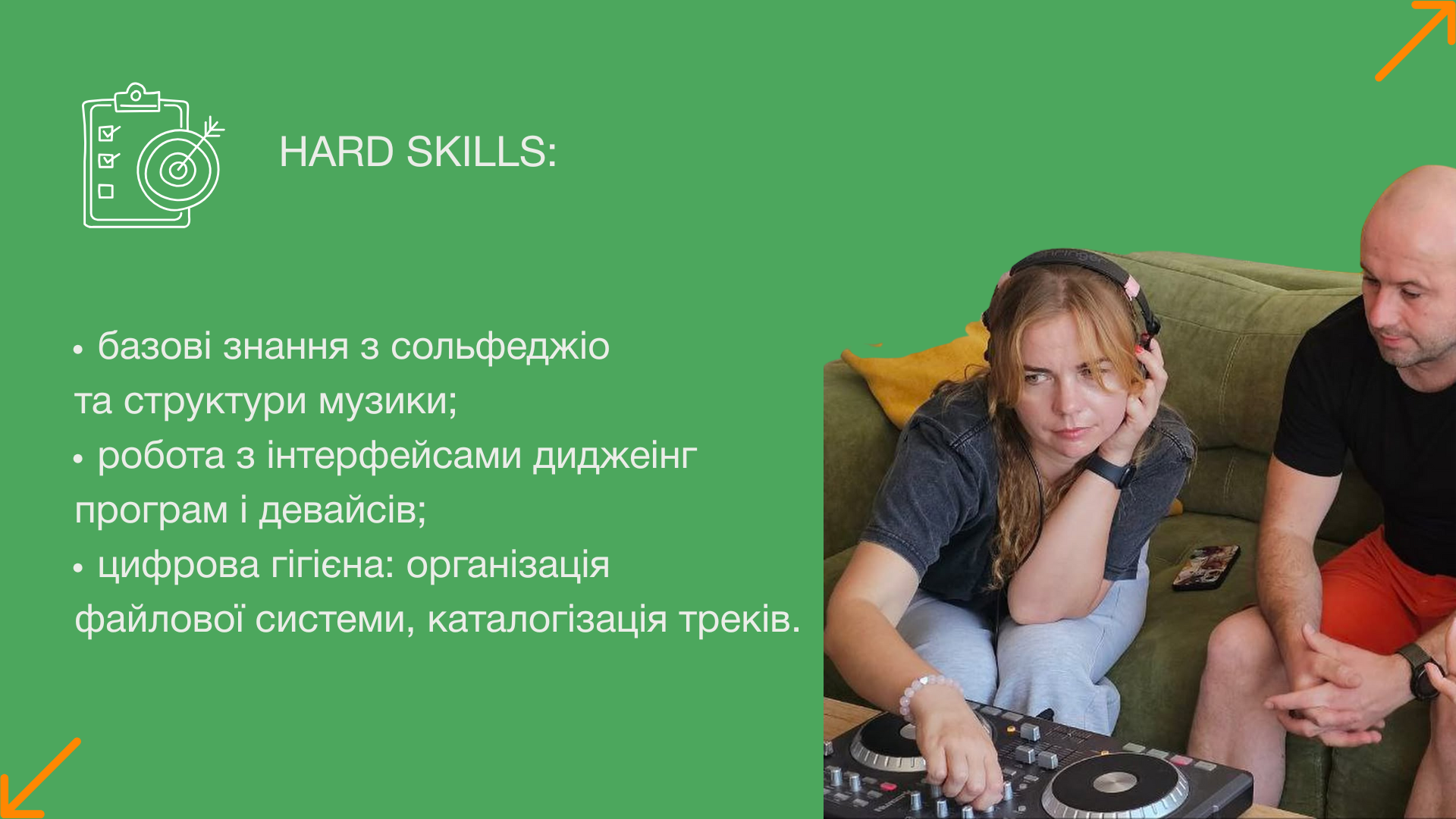 HARD SKILLS:

• базові знання з сольфеджіо та структури музики;
• робота з інтерфейсами диджеінг програм і девайсів;
• цифрова гігієна: організація файлової системи, каталогізація треків.